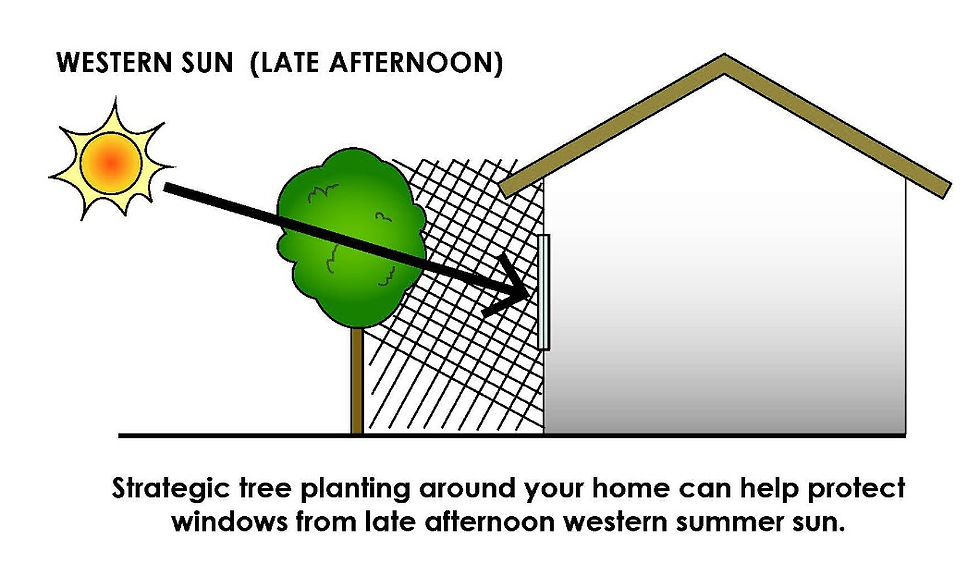 WESTERN SUN (LATE AFTERNOON)

Strategic tree planting around your home can help protect windows from late afternoon western summer sun.